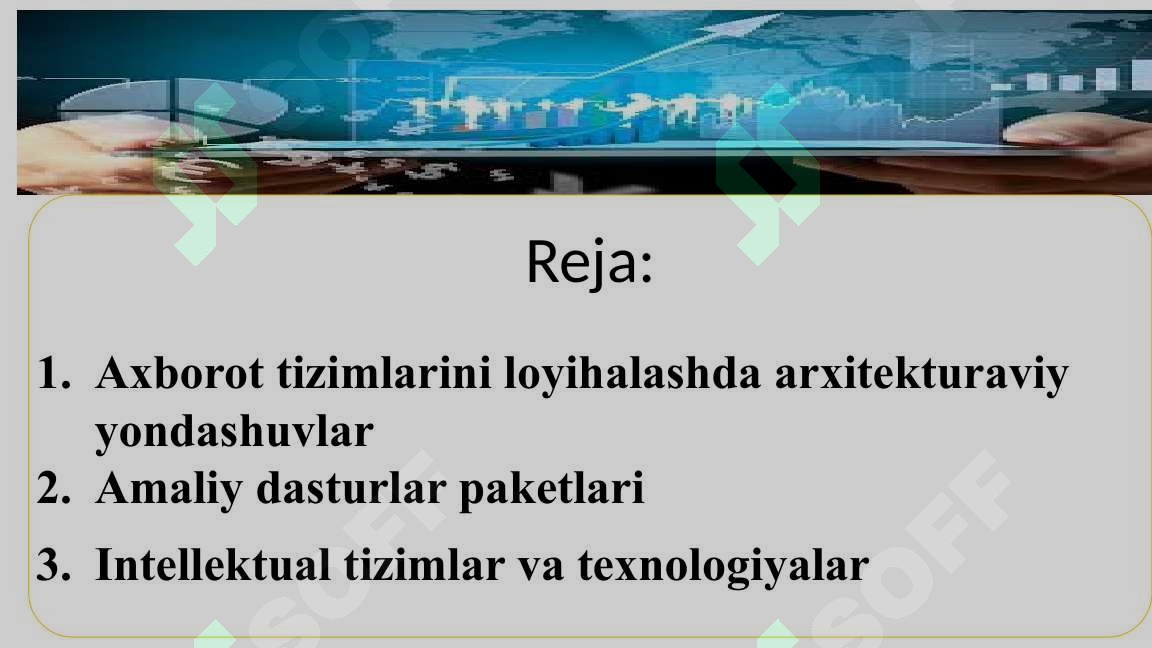 Reja:

1. Axborot tizimlarini loyihalashda arxitekturaviy yondashuvlar
2. Amaliy dasturlar paketlari
3. Intellektual tizimlar va texnologiyalar

SOFF SOFF